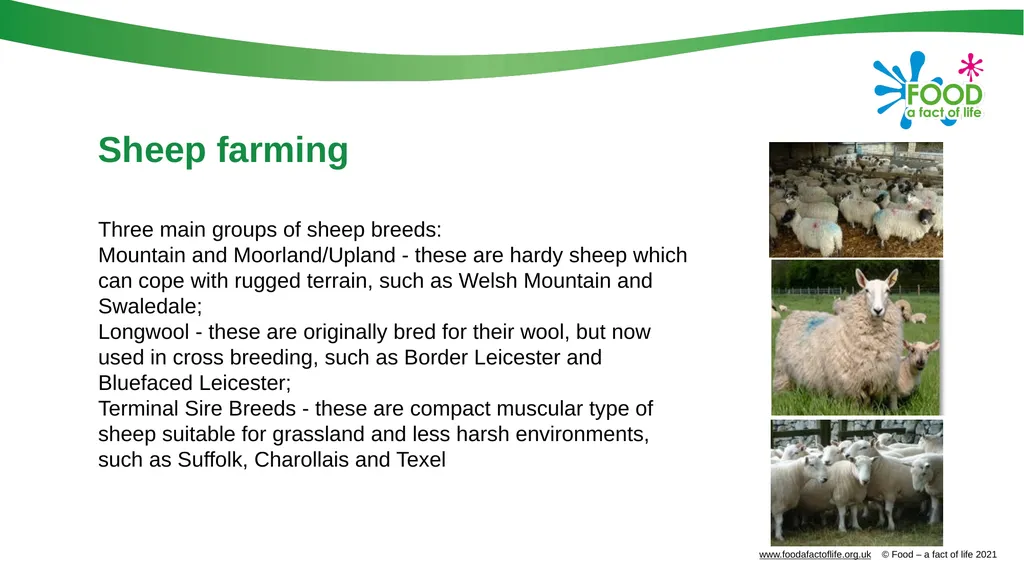 FOOD
a fact of life

Sheep farming

Three main groups of sheep breeds:
Mountain and Moorland/Upland - these are hardy sheep which can cope with rugged terrain, such as Welsh Mountain and Swaledale;
Longwool - these are originally bred for their wool, but now used in cross breeding, such as Border Leicester and Bluefaced Leicester;
Terminal Sire Breeds - these are compact muscular type of sheep suitable for grassland and less harsh environments, such as Suffolk, Charollais and Texel

www.foodafactoflife.org.uk © Food – a fact of life 2021